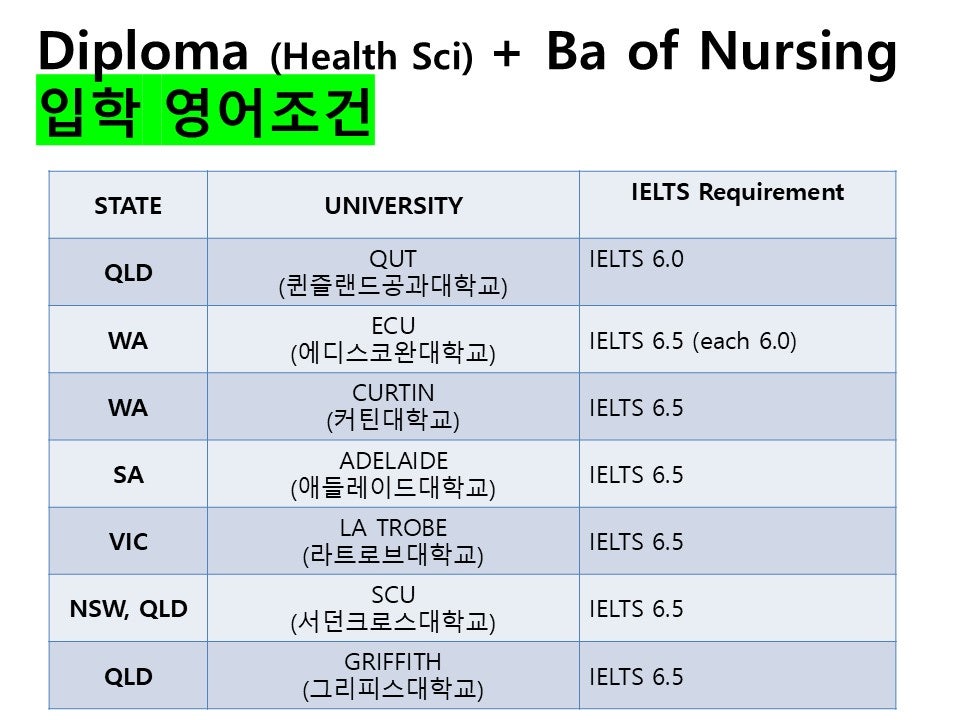 Diploma (Health Sci) + Ba of Nursing
입학 영어조건

| STATE | UNIVERSITY | IELTS Requirement |
|---|---|---|
| QLD | QUT (퀸즐랜드공과대학교) | IELTS 6.0 |
| WA | ECU (에디스코완대학교) | IELTS 6.5 (each 6.0) |
| WA | CURTIN (커틴대학교) | IELTS 6.5 |
| SA | ADELAIDE (애들레이드대학교) | IELTS 6.5 |
| VIC | LA TROBE (라트로브대학교) | IELTS 6.5 |
| NSW, QLD | SCU (서던크로스대학교) | IELTS 6.5 |
| QLD | GRIFFITH (그리피스대학교) | IELTS 6.5 |